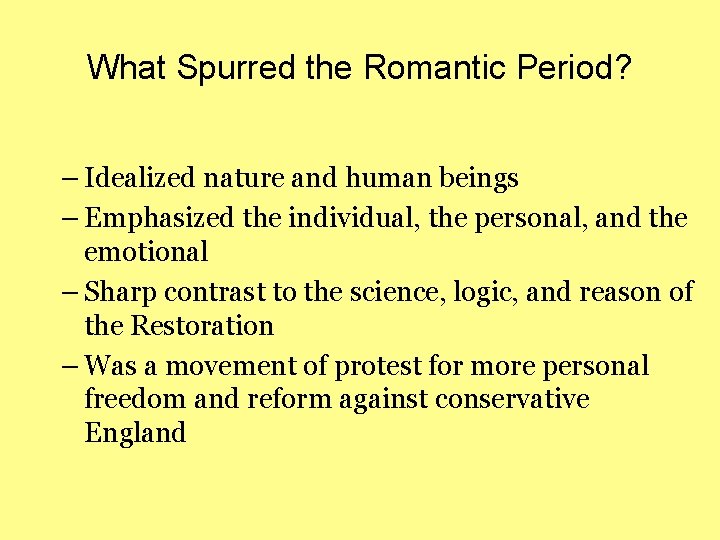 What Spurred the Romantic Period?

– Idealized nature and human beings
– Emphasized the individual, the personal, and the emotional
– Sharp contrast to the science, logic, and reason of the Restoration
– Was a movement of protest for more personal freedom and reform against conservative England